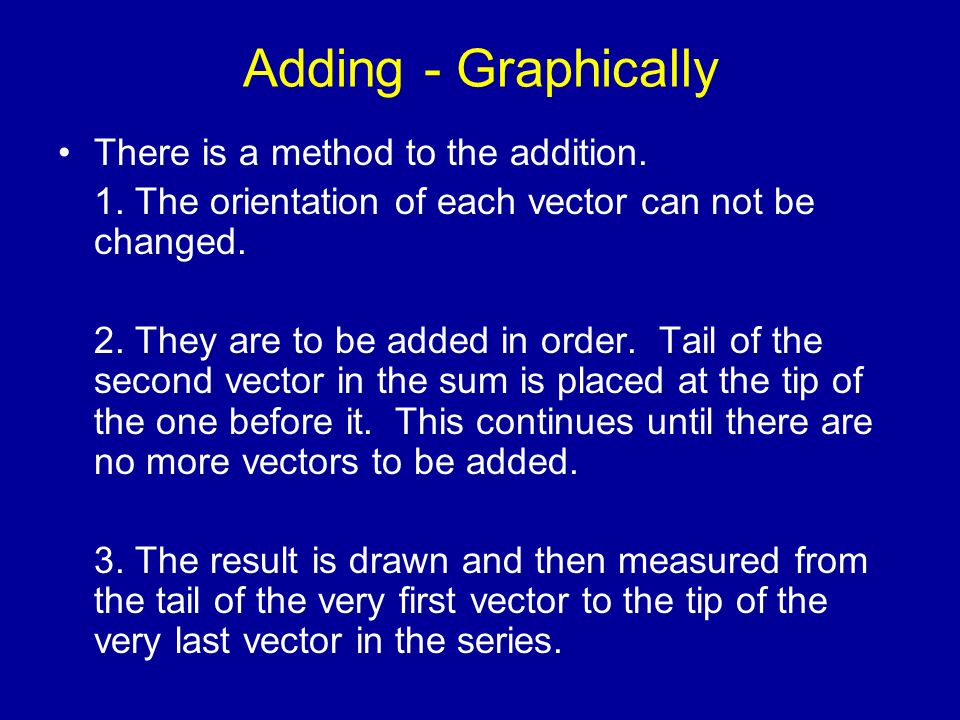 Adding - Graphically

• There is a method to the addition.

1. The orientation of each vector can not be changed.

2. They are to be added in order. Tail of the second vector in the sum is placed at the tip of the one before it. This continues until there are no more vectors to be added.

3. The result is drawn and then measured from the tail of the very first vector to the tip of the very last vector in the series.